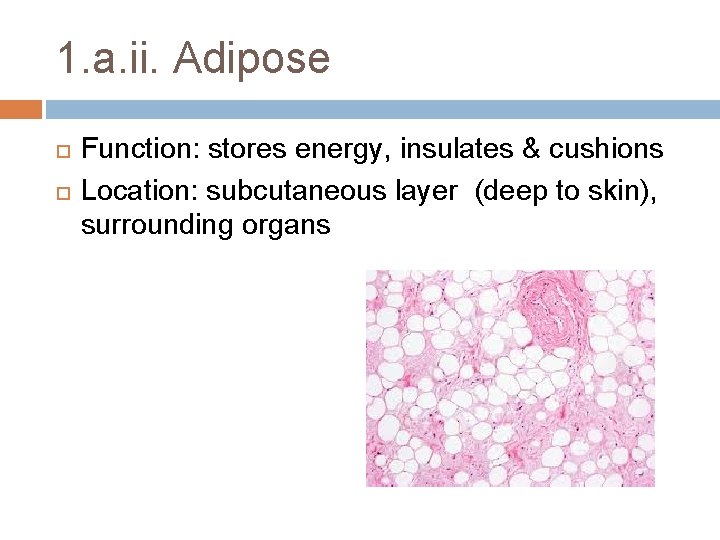 1.a.ii. Adipose

Function: stores energy, insulates & cushions

Location: subcutaneous layer (deep to skin), surrounding organs